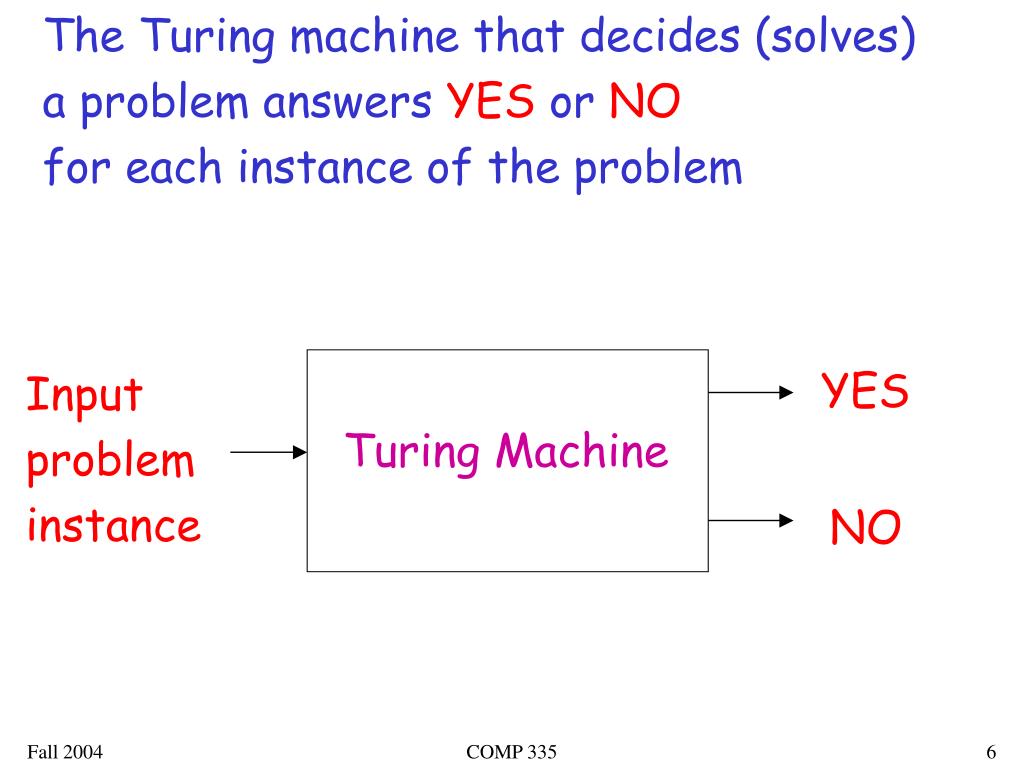 The Turing machine that decides (solves) a problem answers YES or NO for each instance of the problem

Input problem instance

Turing Machine

YES

NO

Fall 2004

COMP 335

6